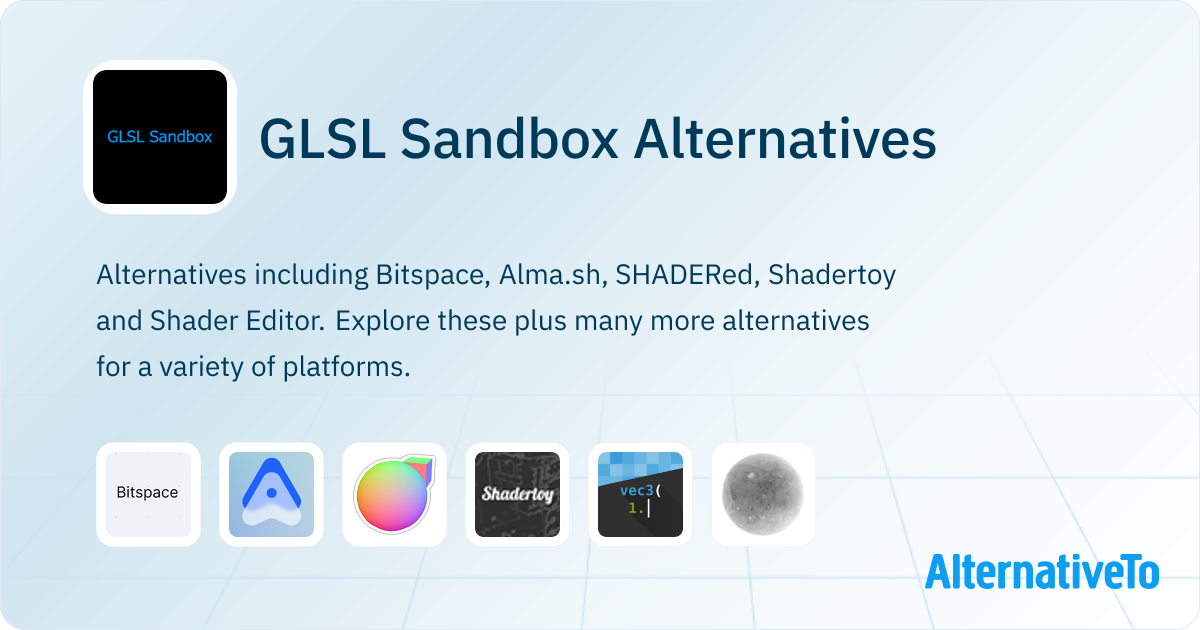 GLSL Sandbox

GLSL Sandbox Alternatives

Alternatives including Bitspace, Alma.sh, SHADERed, Shadertoy and Shader Editor. Explore these plus many more alternatives for a variety of platforms.

Bitspace

Shadertoy

vec3(
1.

AlternativeTo